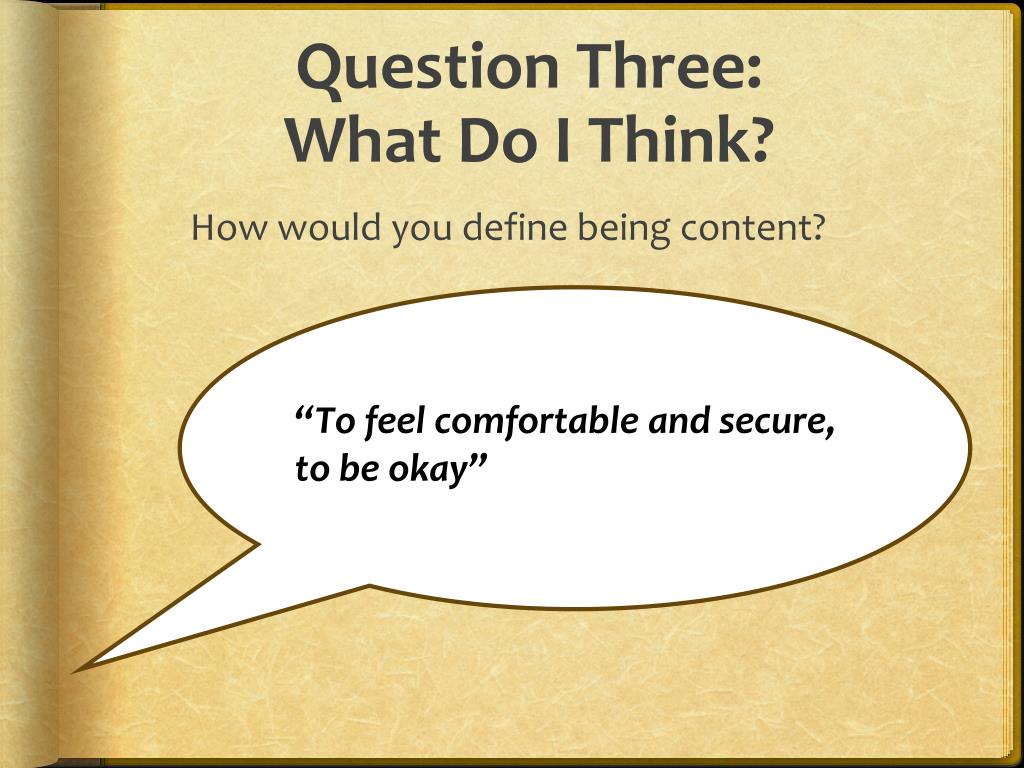 Question Three:
What Do I Think?

How would you define being content?

“To feel comfortable and secure, to be okay”